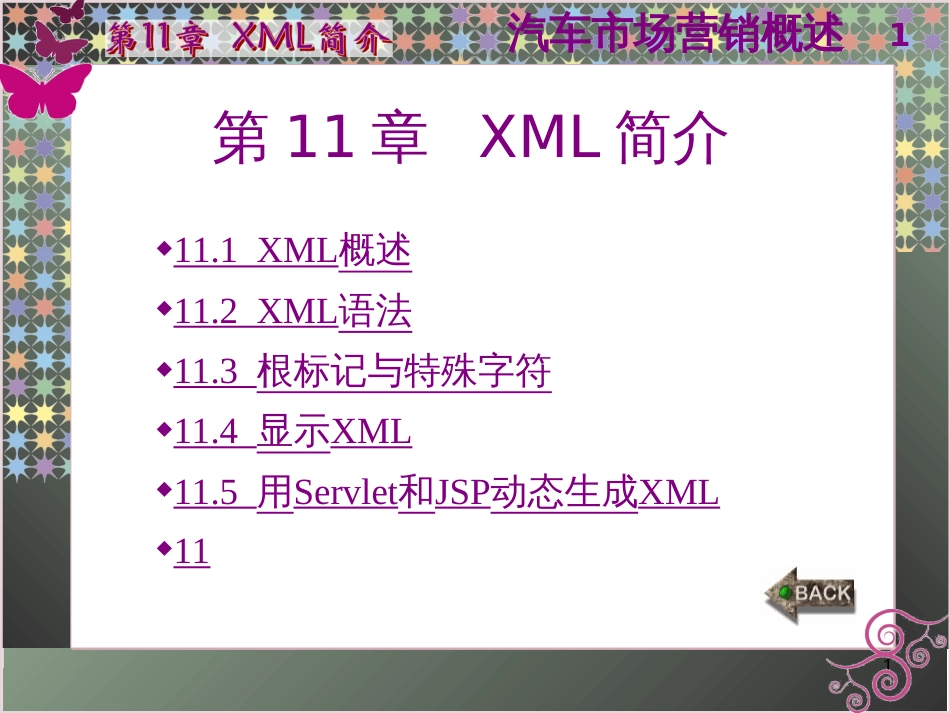 第11章 XML简介

汽车市场营销概述 1

第 11 章 XML 简介

◆11.1 XML概述

◆11.2 XML语法

◆11.3 根标记与特殊字符

◆11.4 显示XML

◆11.5 用Servlet和JSP动态生成XML

◆11

BACK

1